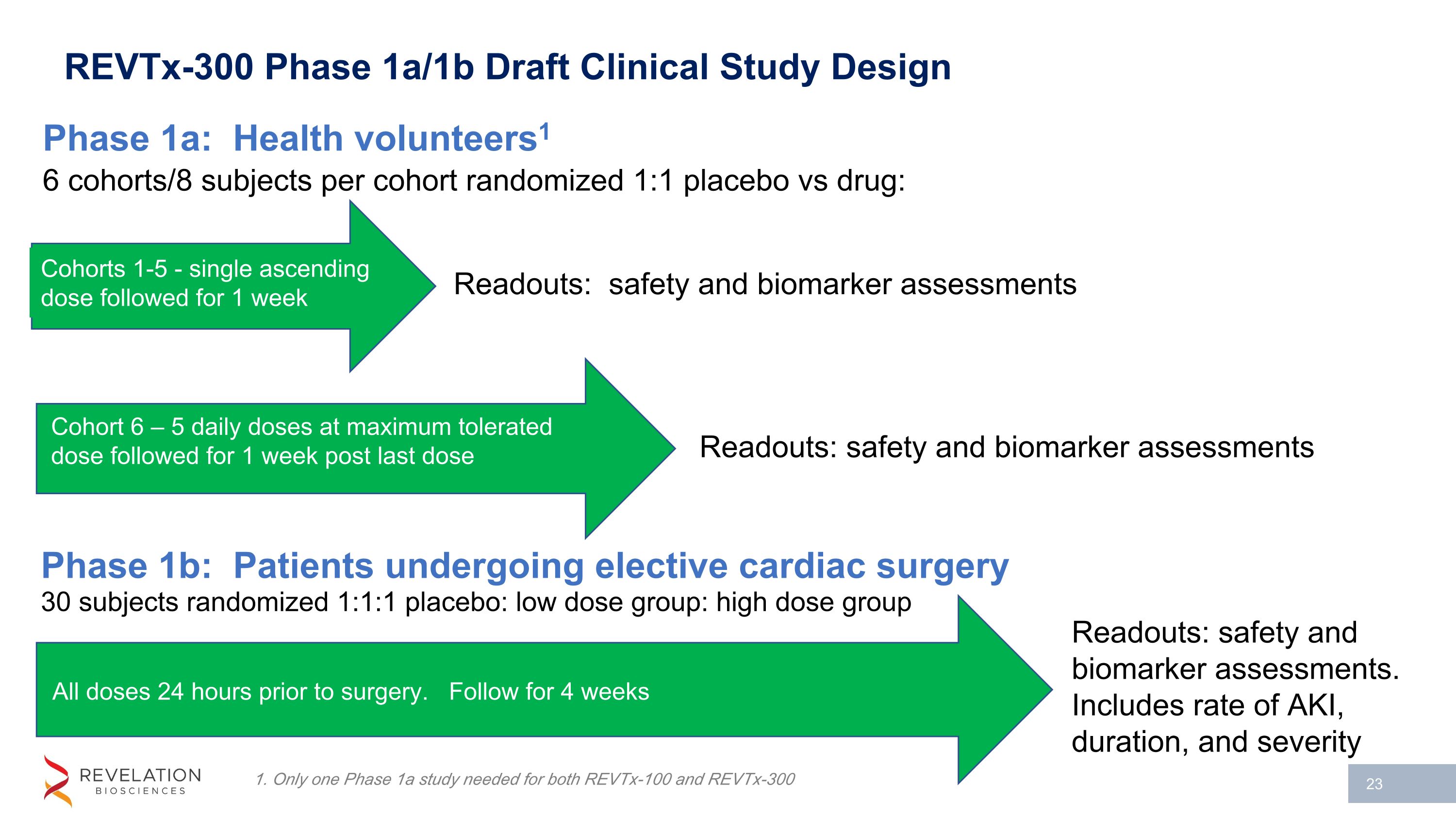 REVTx-300 Phase 1a/1b Draft Clinical Study Design

Phase 1a: Health volunteers$^1$

6 cohorts/8 subjects per cohort randomized 1:1 placebo vs drug:

Cohorts 1-5 - single ascending dose followed for 1 week

Readouts: safety and biomarker assessments

Cohort 6 – 5 daily doses at maximum tolerated dose followed for 1 week post last dose

Readouts: safety and biomarker assessments

Phase 1b: Patients undergoing elective cardiac surgery

30 subjects randomized 1:1:1 placebo: low dose group: high dose group

All doses 24 hours prior to surgery. Follow for 4 weeks

Readouts: safety and biomarker assessments. Includes rate of AKI, duration, and severity

REVELATION BIOSCIENCES

1. Only one Phase 1a study needed for both REVTx-100 and REVTx-300

23